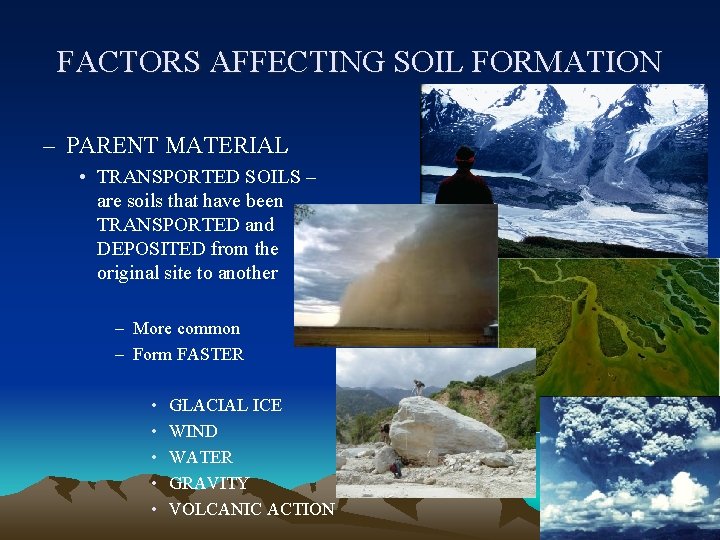 FACTORS AFFECTING SOIL FORMATION

– PARENT MATERIAL

• TRANSPORTED SOILS – are soils that have been TRANSPORTED and DEPOSITED from the original site to another

– More common
– Form FASTER

• GLACIAL ICE
• WIND
• WATER
• GRAVITY
• VOLCANIC ACTION